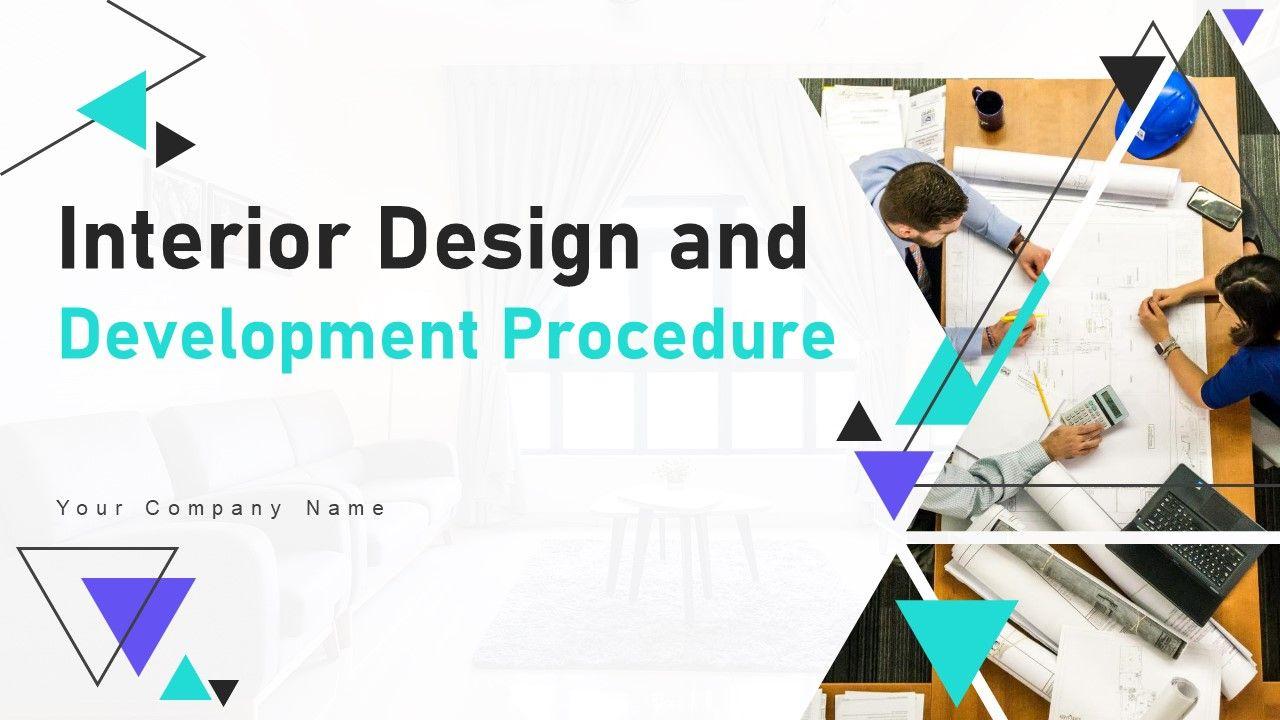 Interior Design and
Development Procedure

Your Company Name